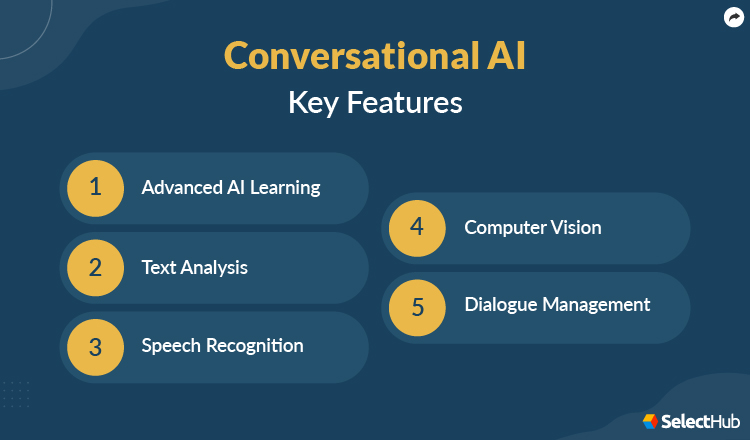 Conversational AI
Key Features

1 Advanced AI Learning

2 Text Analysis

3 Speech Recognition

4 Computer Vision

5 Dialogue Management

SelectHub